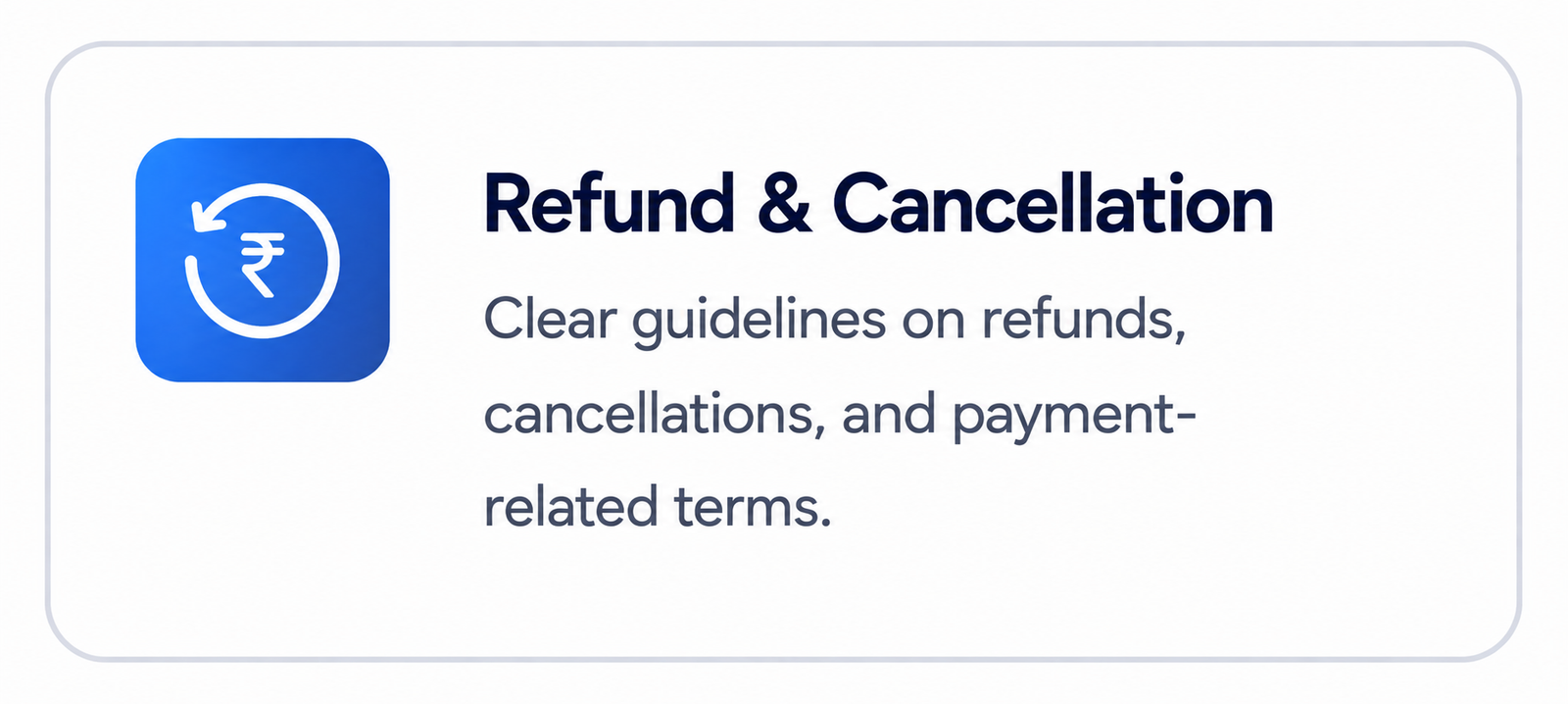 ₹

Refund & Cancellation

Clear guidelines on refunds, cancellations, and payment-related terms.